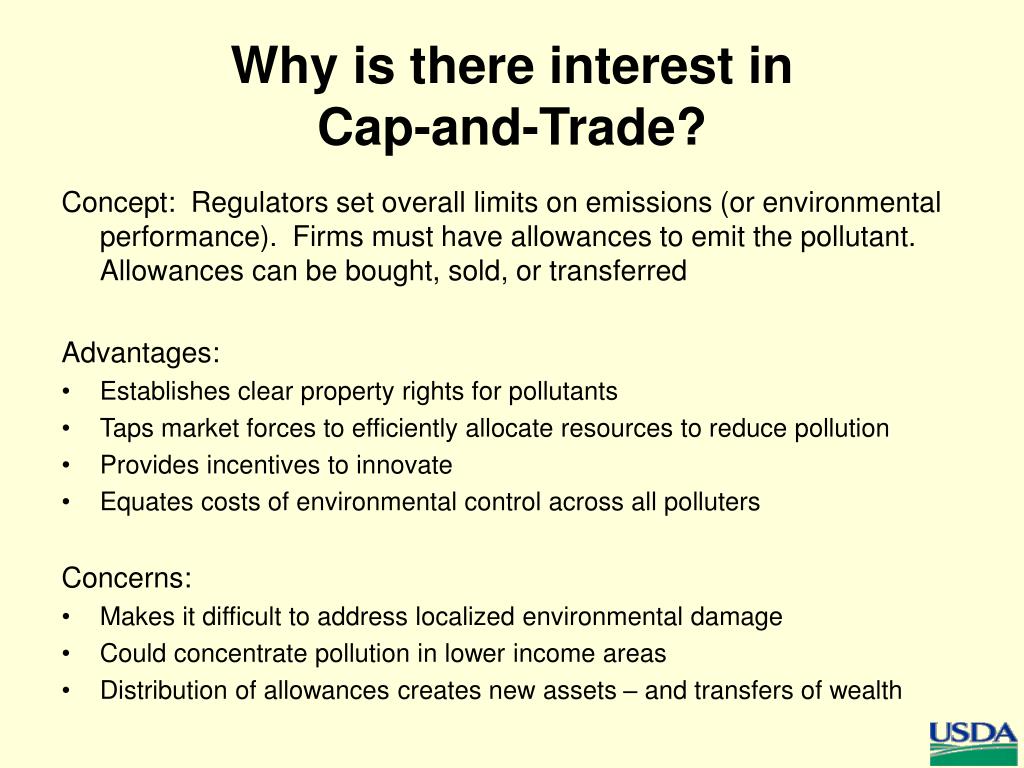 Why is there interest in Cap-and-Trade?

Concept: Regulators set overall limits on emissions (or environmental performance). Firms must have allowances to emit the pollutant. Allowances can be bought, sold, or transferred

Advantages:
• Establishes clear property rights for pollutants
• Taps market forces to efficiently allocate resources to reduce pollution
• Provides incentives to innovate
• Equates costs of environmental control across all polluters

Concerns:
• Makes it difficult to address localized environmental damage
• Could concentrate pollution in lower income areas
• Distribution of allowances creates new assets – and transfers of wealth

USDA